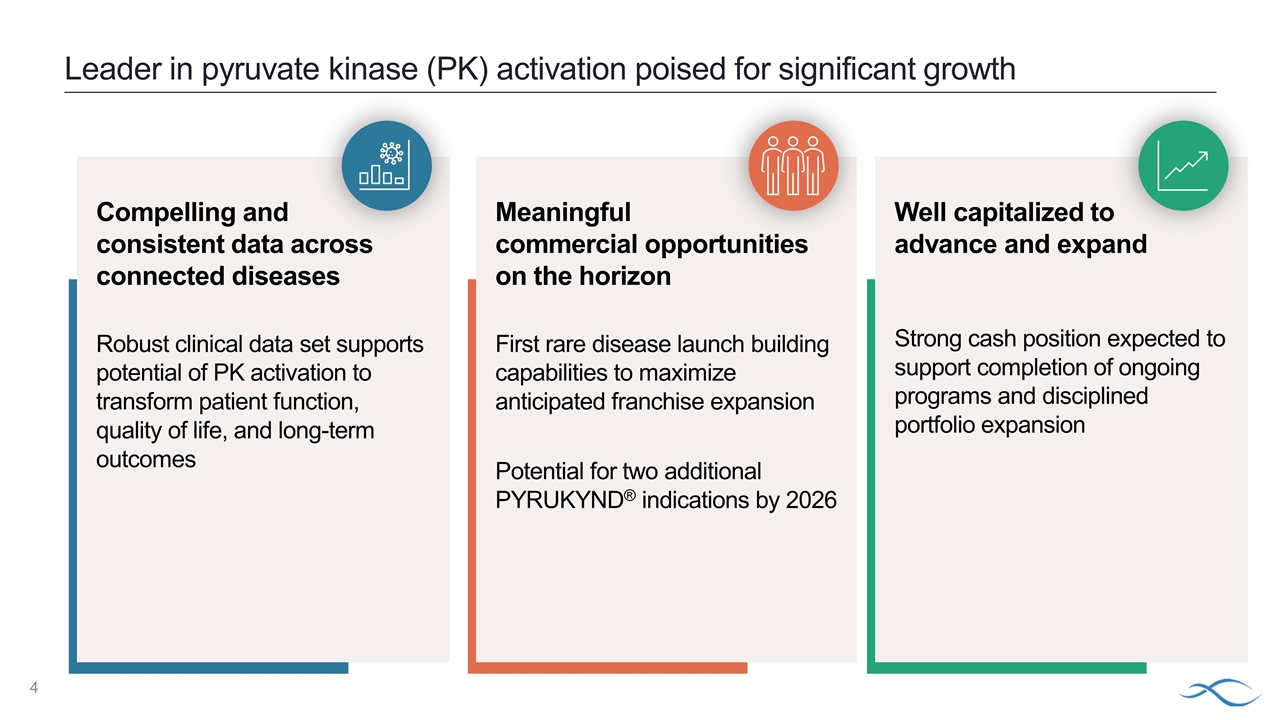 Leader in pyruvate kinase (PK) activation poised for significant growth

Compelling and consistent data across connected diseases

Robust clinical data set supports potential of PK activation to transform patient function, quality of life, and long-term outcomes

Meaningful commercial opportunities on the horizon

First rare disease launch building capabilities to maximize anticipated franchise expansion

Potential for two additional PYRUKYND® indications by 2026

Well capitalized to advance and expand

Strong cash position expected to support completion of ongoing programs and disciplined portfolio expansion

4